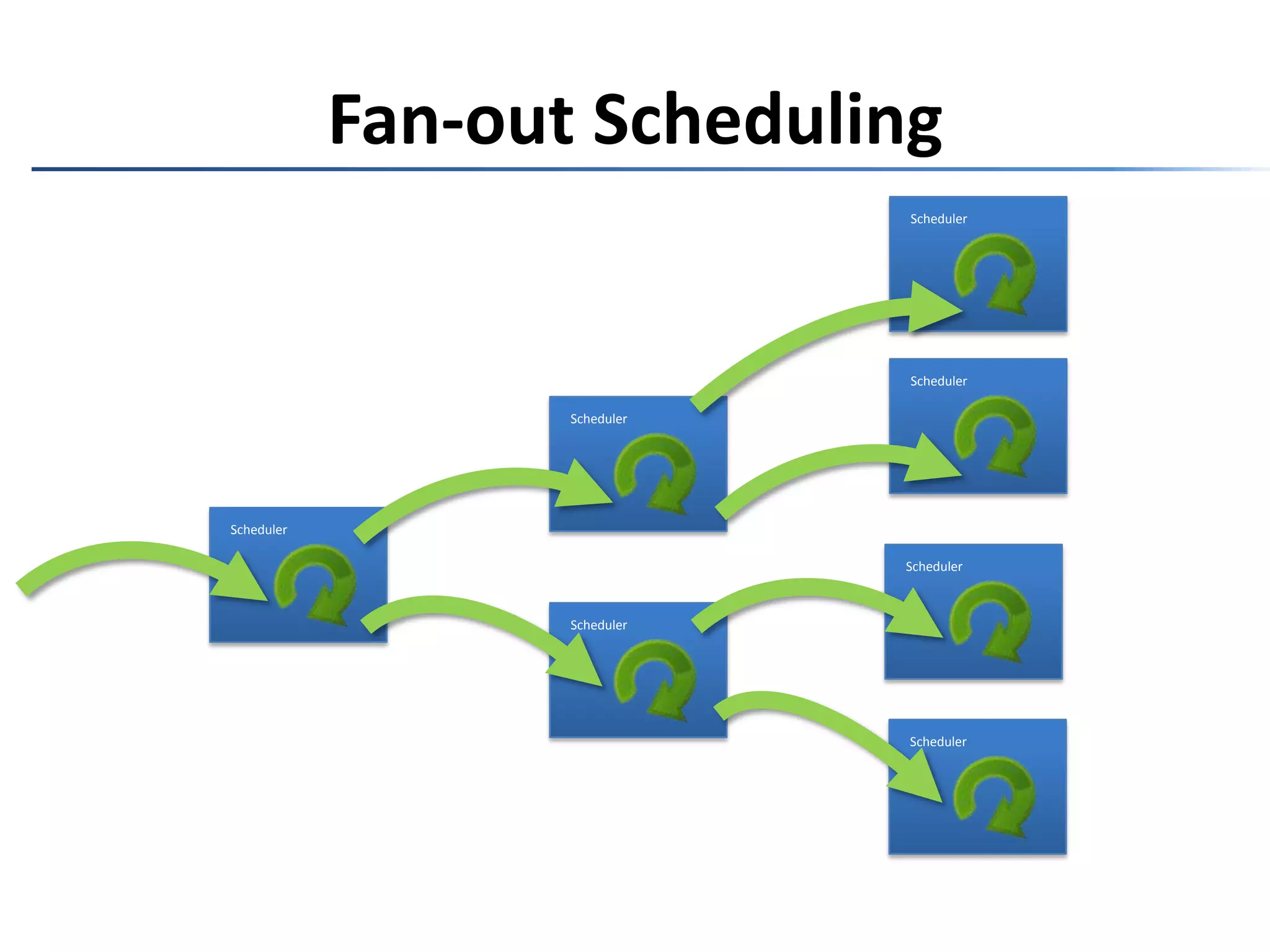 Fan-out Scheduling

Scheduler

Scheduler

Scheduler

Scheduler

Scheduler

Scheduler

Scheduler